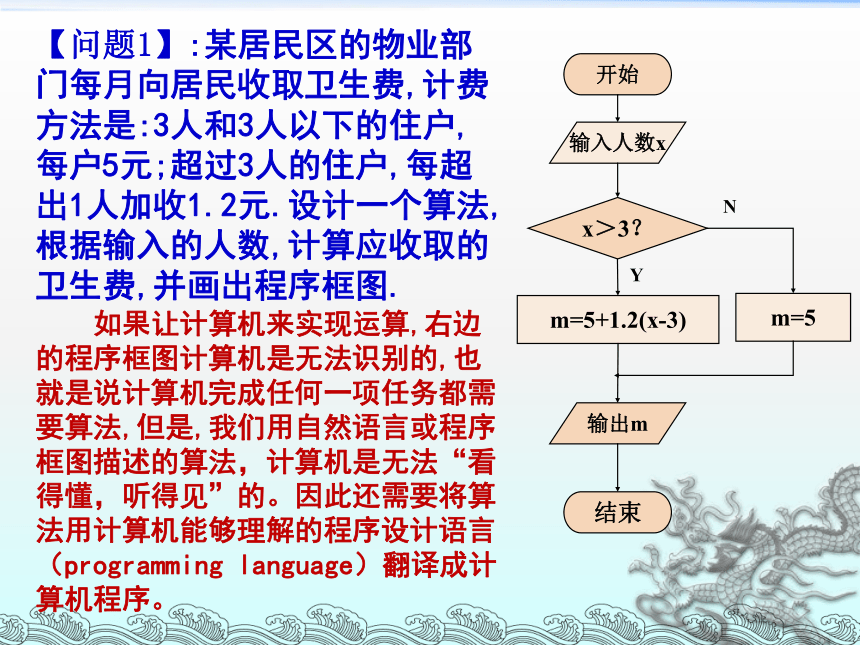 【问题1】:某居民区的物业部门每月向居民收取卫生费,计费方法是:3人和3人以下的住户,每户5元;超过3人的住户,每超出1人加收1.2元.设计一个算法,根据输入的人数,计算应收取的卫生费,并画出程序框图.

如果让计算机来实现运算,右边的程序框图计算机是无法识别的,也就是说计算机完成任何一项任务都需要算法,但是,我们用自然语言或程序框图描述的算法，计算机是无法“看得懂，听得见”的。因此还需要将算法用计算机能够理解的程序设计语言（programming language）翻译成计算机程序。

开始

输入人数x

x＞3?

N

Y

m=5+1.2(x-3)

m=5

输出m

结束